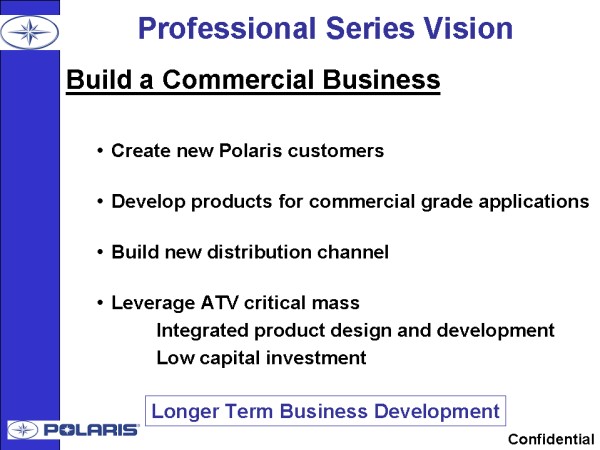 Professional Series Vision

Build a Commercial Business

• Create new Polaris customers

• Develop products for commercial grade applications

• Build new distribution channel

• Leverage ATV critical mass
Integrated product design and development
Low capital investment

Longer Term Business Development

POLARIS

Confidential